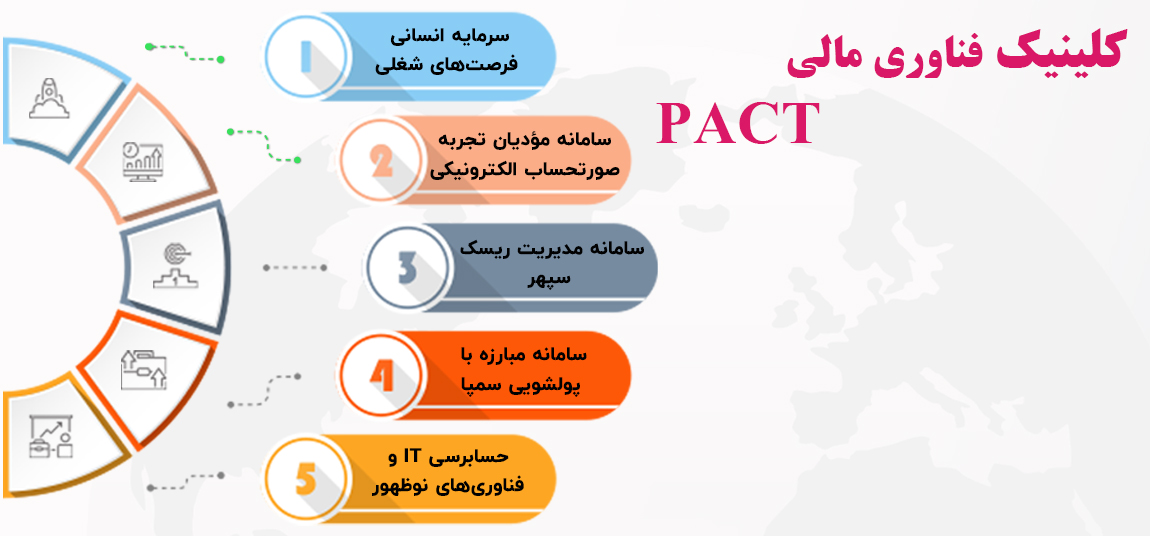 کلینیک فناوری مالی

PACT

1
سرمایه انسانی
فرصت‌های شغلی

2
سامانه مؤدیان تجربه
صورتحساب الکترونیکی

3
سامانه مدیریت ریسک
سپهر

4
سامانه مبارزه با
پولشویی سمپا

5
حسابرسی IT و
فناوری‌های نوظهور